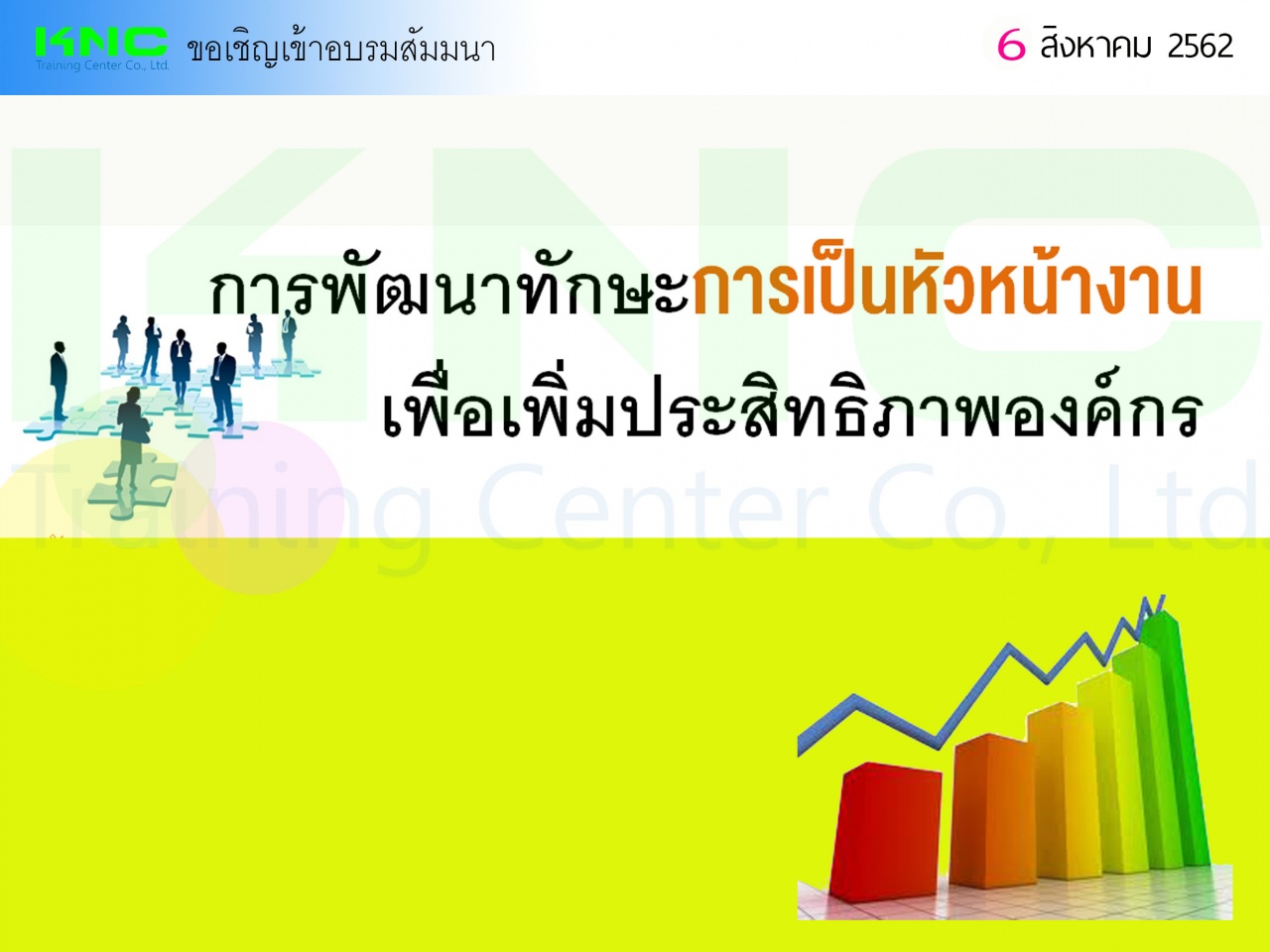 KNC
Training Center Co., Ltd.
ขอเชิญเข้าอบรมสัมมนา

6 สิงหาคม 2562

การพัฒนาทักษะการเป็นหัวหน้างาน
เพื่อเพิ่มประสิทธิภาพองค์กร

KNC Training Center Co., Ltd.